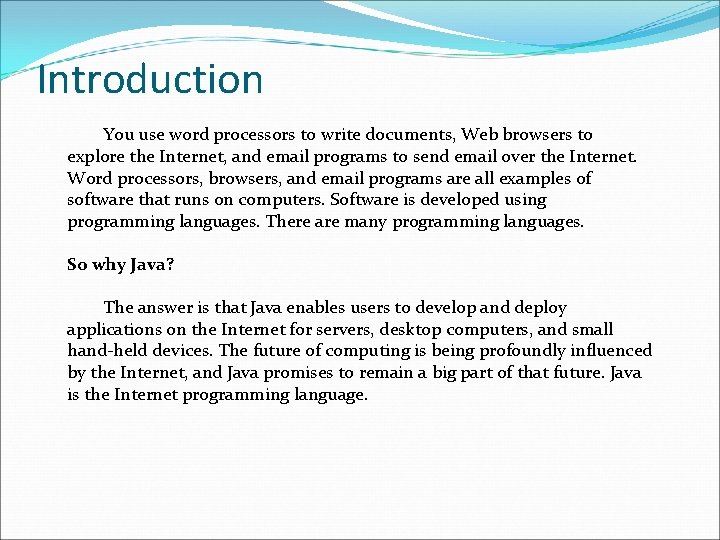 Introduction

You use word processors to write documents, Web browsers to explore the Internet, and email programs to send email over the Internet. Word processors, browsers, and email programs are all examples of software that runs on computers. Software is developed using programming languages. There are many programming languages.

So why Java?

The answer is that Java enables users to develop and deploy applications on the Internet for servers, desktop computers, and small hand-held devices. The future of computing is being profoundly influenced by the Internet, and Java promises to remain a big part of that future. Java is the Internet programming language.